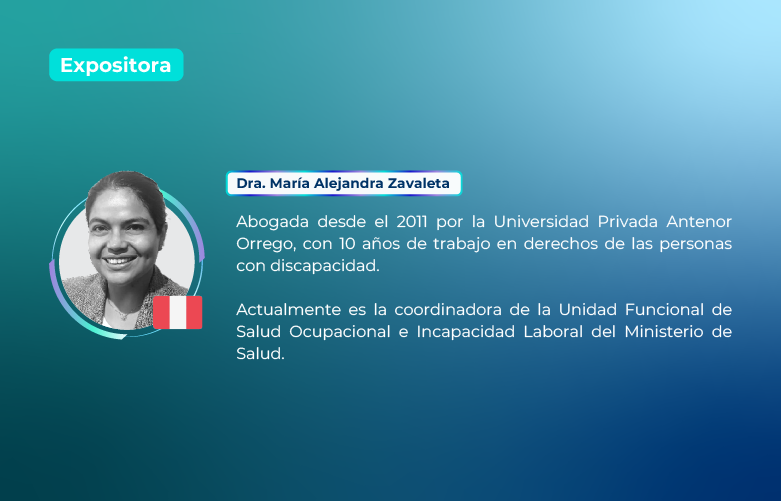 Expositora

Dra. María Alejandra Zavaleta

Abogada desde el 2011 por la Universidad Privada Antenor Orrego, con 10 años de trabajo en derechos de las personas con discapacidad.

Actualmente es la coordinadora de la Unidad Funcional de Salud Ocupacional e Incapacidad Laboral del Ministerio de Salud.